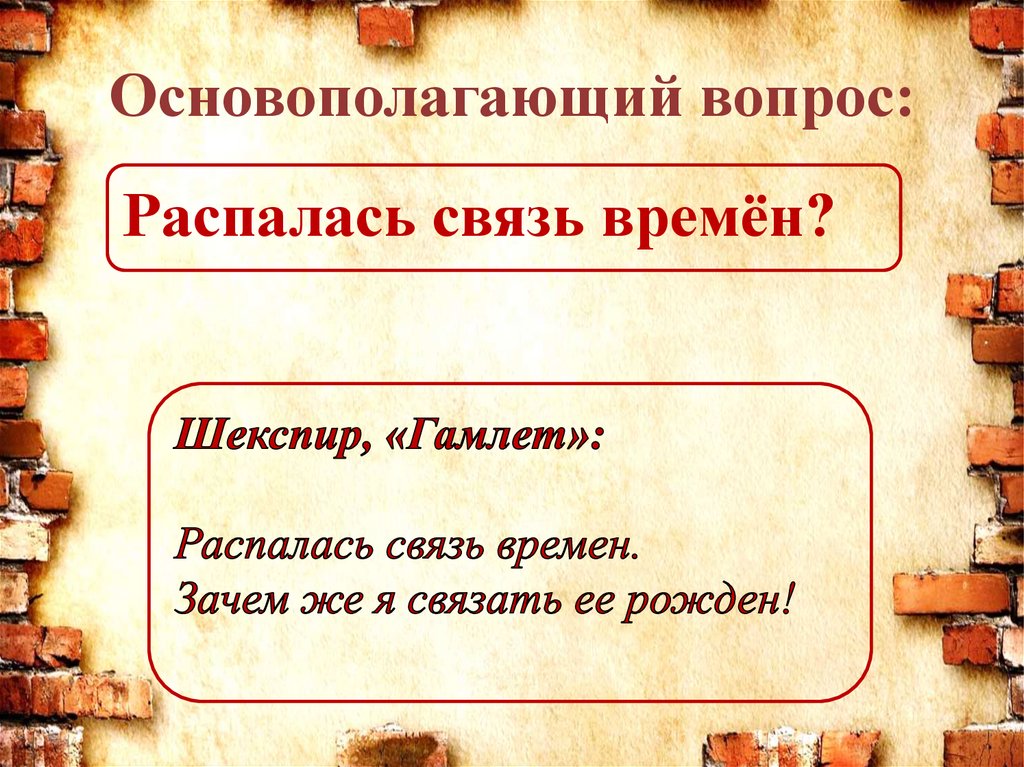 Основополагающий вопрос:

Распалась связь времён?

Шекспир, «Гамлет»:

Распалась связь времен.
Зачем же я связать ее рожден!